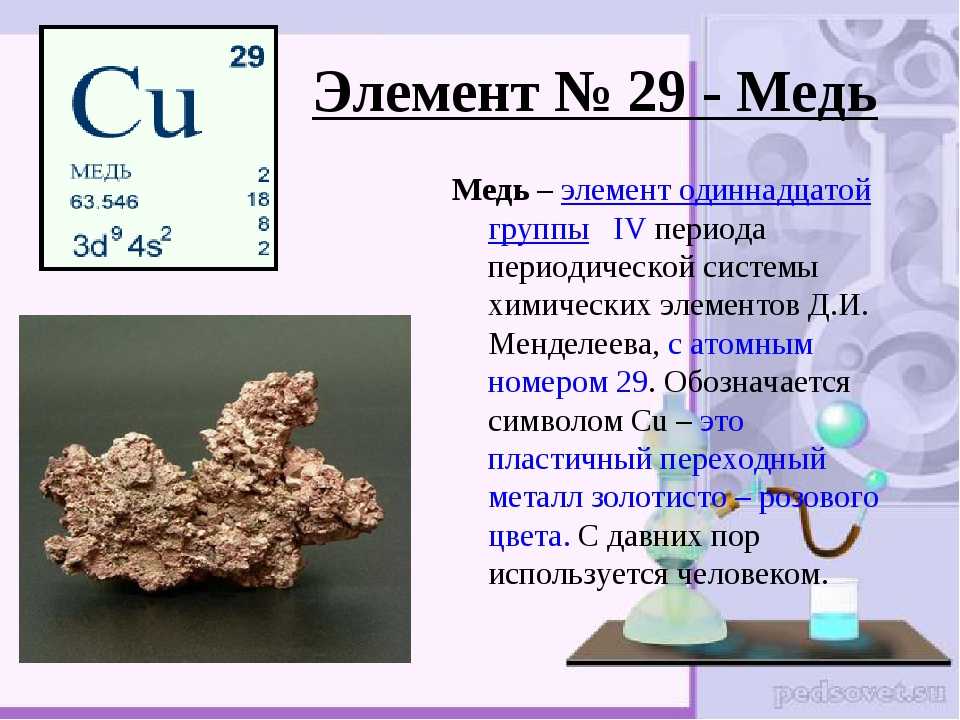 Cu
29
МЕДЬ
63.546
$3d^9 4s^2$
2
18
8
2

Элемент № 29 - Медь

Медь – элемент одиннадцатой группы IV периода периодической системы химических элементов Д.И. Менделеева, с атомным номером 29. Обозначается символом Cu – это пластичный переходный металл золотисто – розового цвета. С давних пор используется человеком.

pedsovet.su